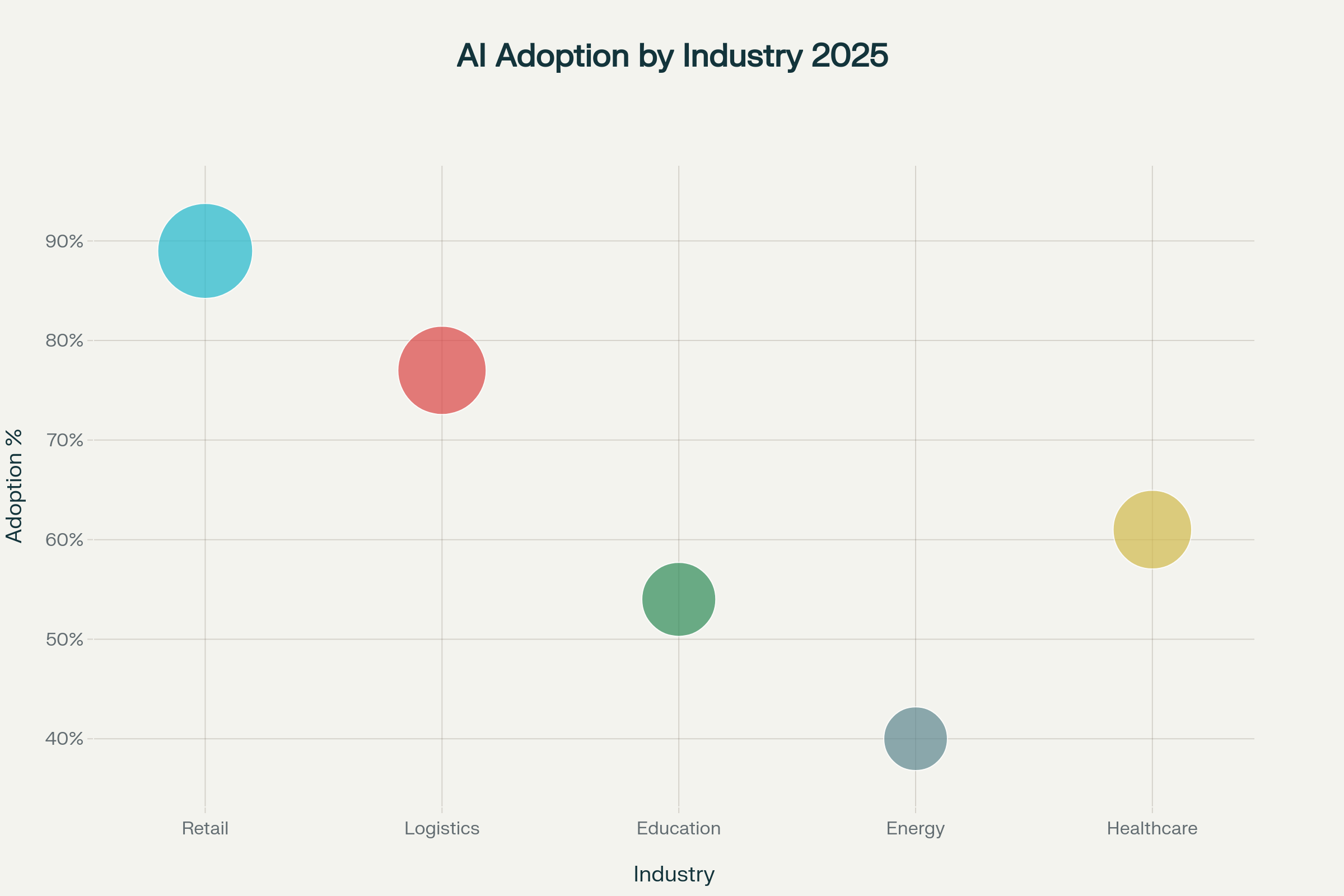 AI Adoption by Industry 2025

Adoption %

90%
80%
70%
60%
50%
40%

Retail
Logistics
Education
Energy
Healthcare

Industry